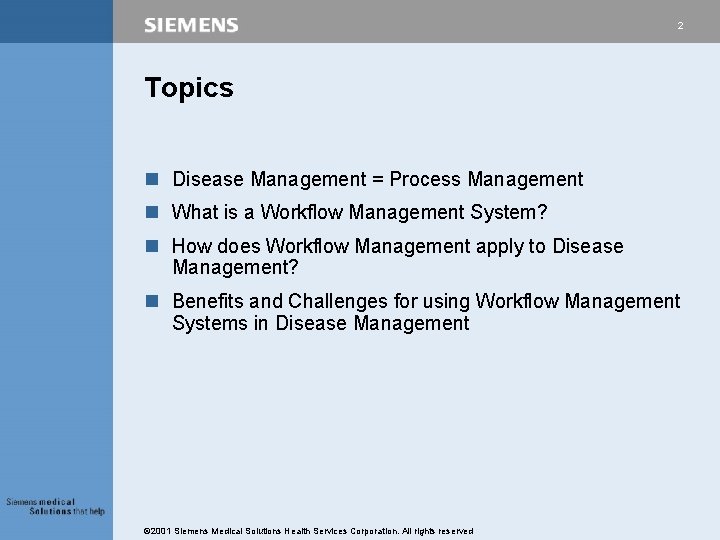 SIEMENS

2

Topics

• Disease Management = Process Management
• What is a Workflow Management System?
• How does Workflow Management apply to Disease Management?
• Benefits and Challenges for using Workflow Management Systems in Disease Management

Siemens medical
Solutions that help

©2001 Siemens Medical Solutions Health Services Corporation. All rights reserved